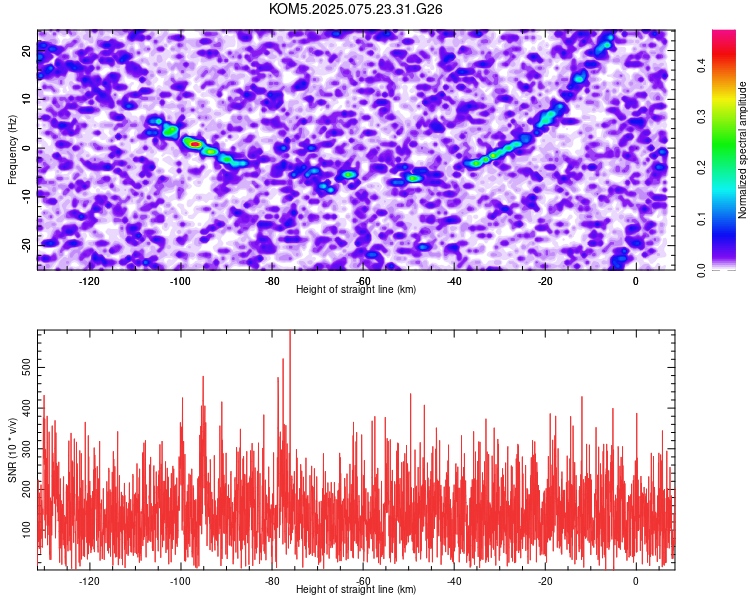 KOM5.2025.075.23.31.G26

Frequency (Hz)
20
10
0
-10
-20
-120
-100
-80
-60
-40
-20
0
Height of straight line (km)

Normalized spectral amplitude
0.0
0.1
0.2
0.3
0.4

SNR (10 * v/v)
500
400
300
200
100
-120
-100
-80
-60
-40
-20
0
Height of straight line (km)